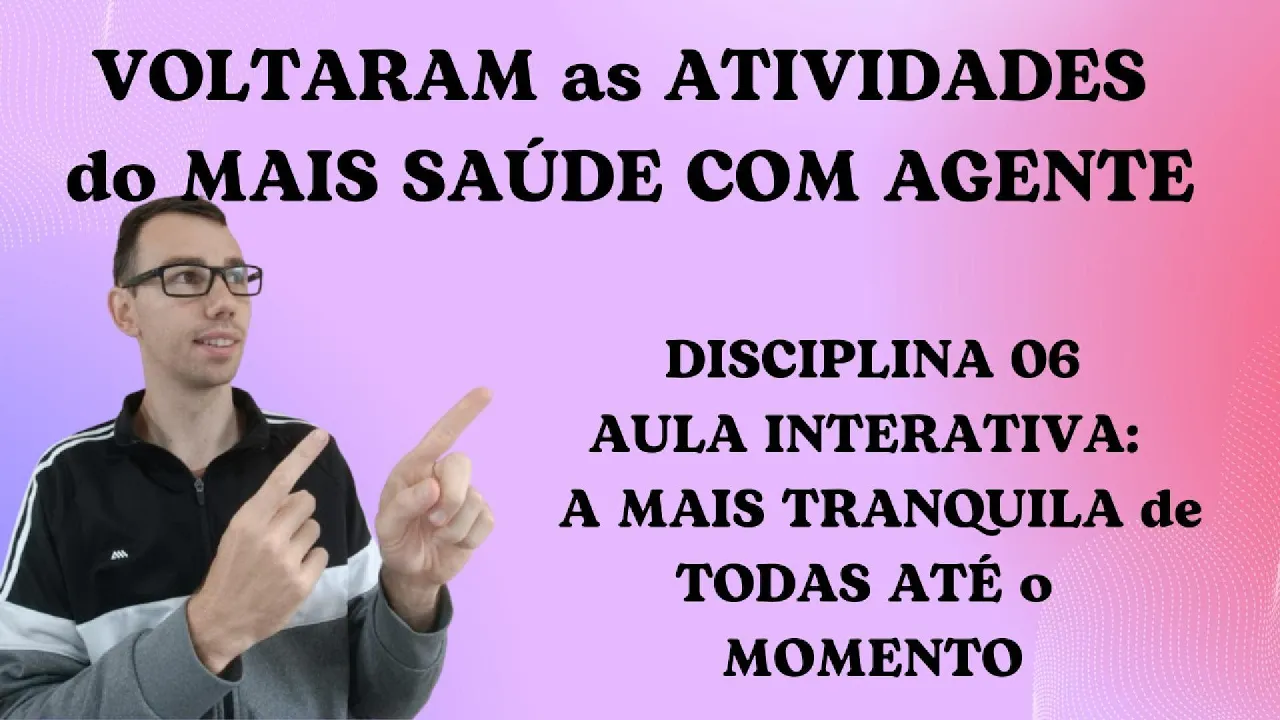 VOLTARAM as ATIVIDADES do MAIS SAÚDE COM AGENTE

DISCIPLINA 06
AULA INTERATIVA:
A MAIS TRANQUILA de TODAS ATÉ o MOMENTO